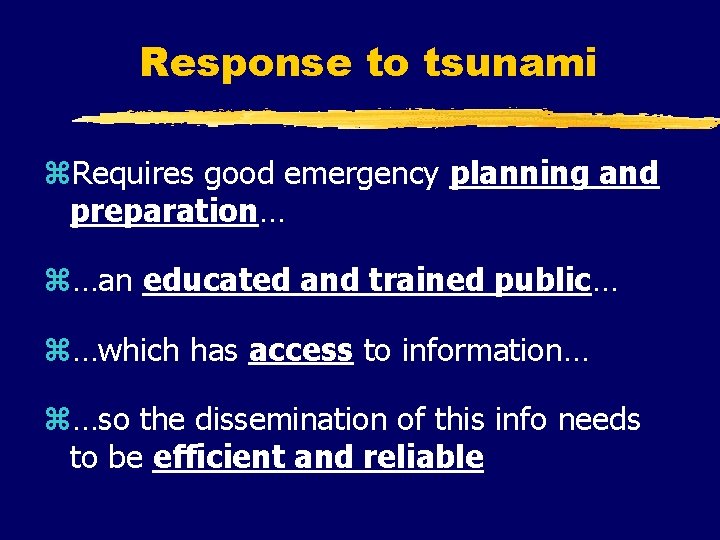 Response to tsunami

⌘Requires good emergency planning and preparation…

⌘…an educated and trained public…

⌘…which has access to information…

⌘…so the dissemination of this info needs to be efficient and reliable